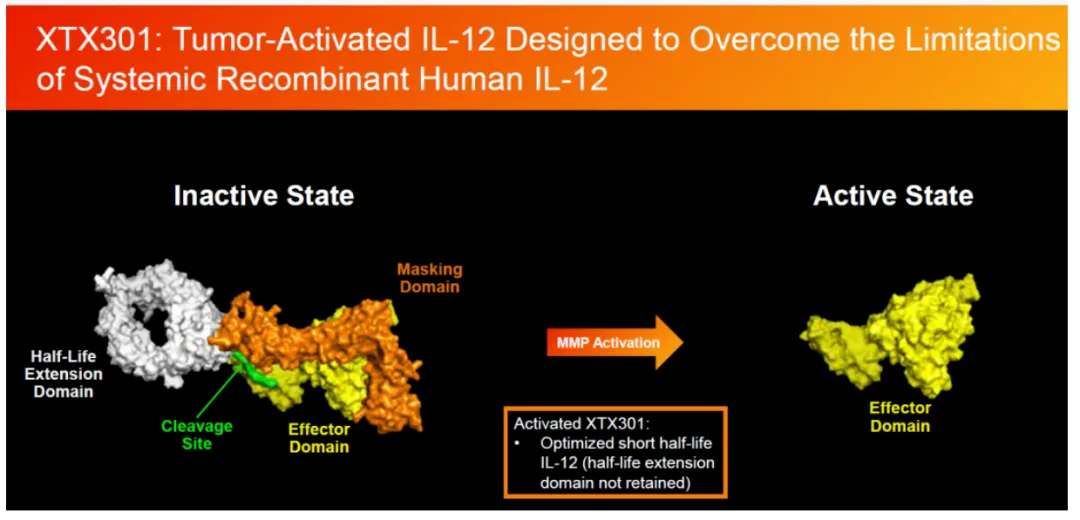 XTX301: Tumor-Activated IL-12 Designed to Overcome the Limitations of Systemic Recombinant Human IL-12

Inactive State

Masking Domain

Half-Life Extension Domain

Cleavage Site

Effector Domain

MMP Activation

Activated XTX301:
• Optimized short half-life IL-12 (half-life extension domain not retained)

Active State

Effector Domain